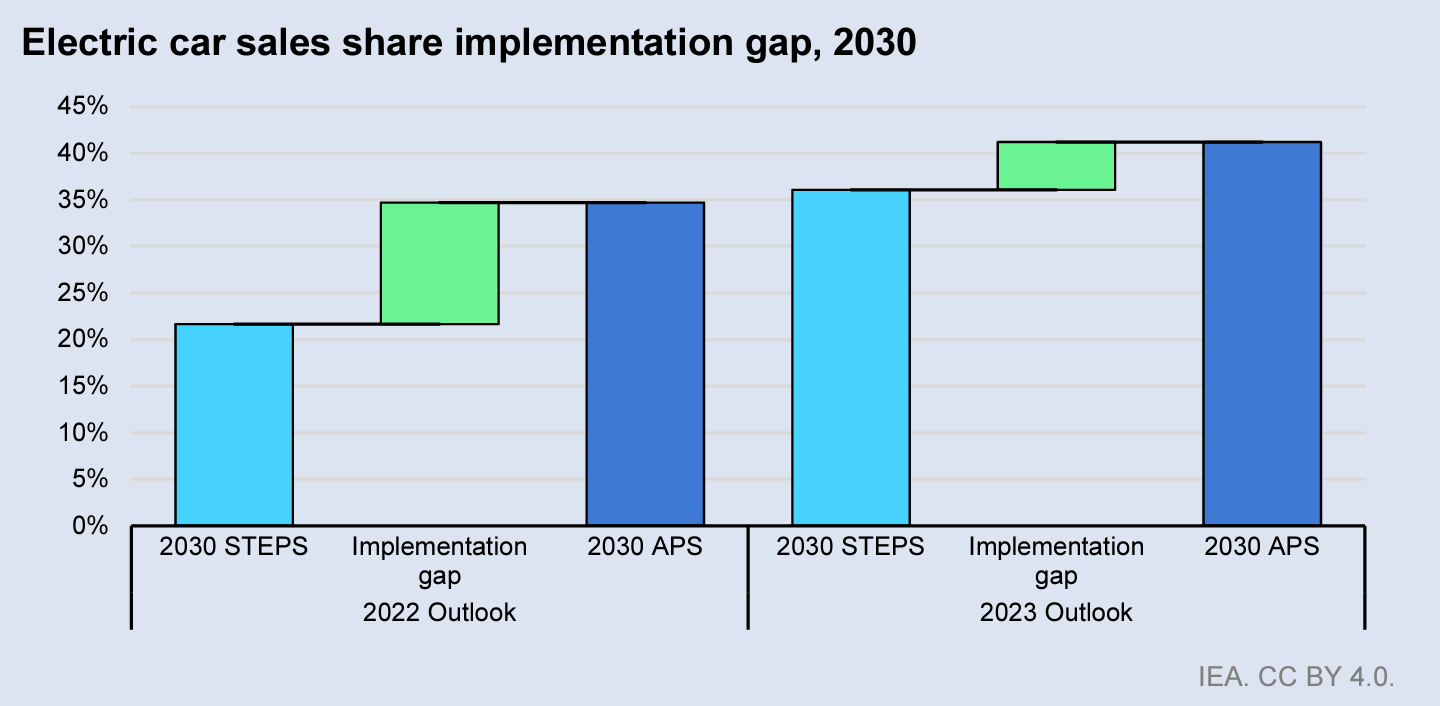 Electric car sales share implementation gap, 2030

45%
40%
35%
30%
25%
20%
15%
10%
5%
0%

2030 STEPS
Implementation gap
2030 APS
2022 Outlook

2030 STEPS
Implementation gap
2030 APS
2023 Outlook

IEA. CC BY 4.0.